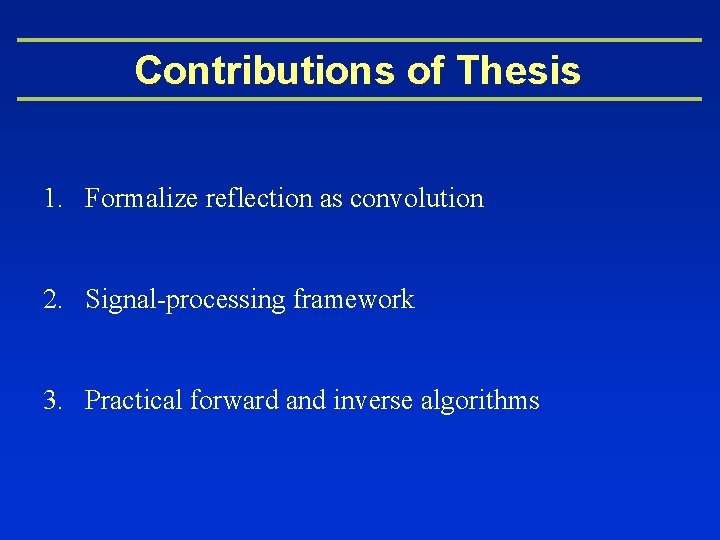 Contributions of Thesis

1. Formalize reflection as convolution

2. Signal-processing framework

3. Practical forward and inverse algorithms